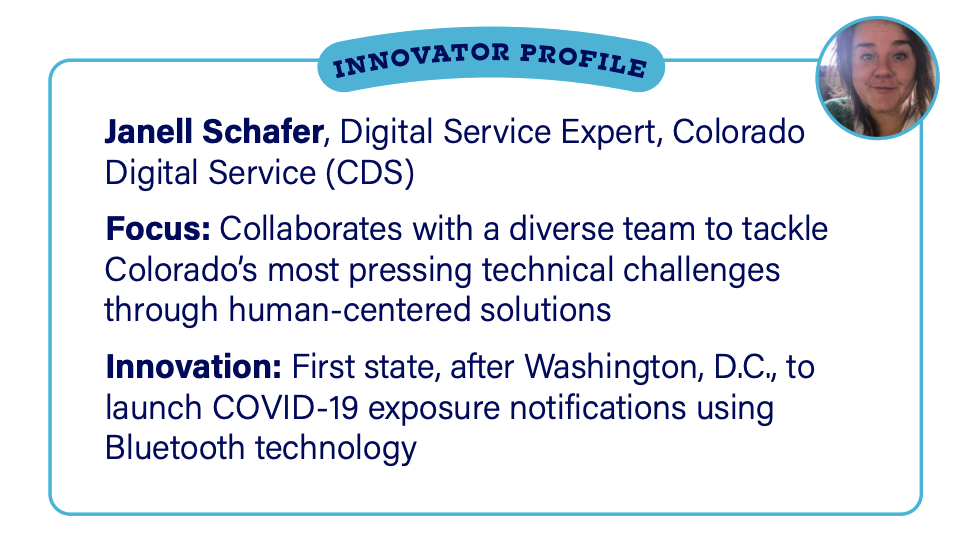 INNOVATOR PROFILE

Janell Schafer, Digital Service Expert, Colorado Digital Service (CDS)

Focus: Collaborates with a diverse team to tackle Colorado's most pressing technical challenges through human-centered solutions

Innovation: First state, after Washington, D.C., to launch COVID-19 exposure notifications using Bluetooth technology